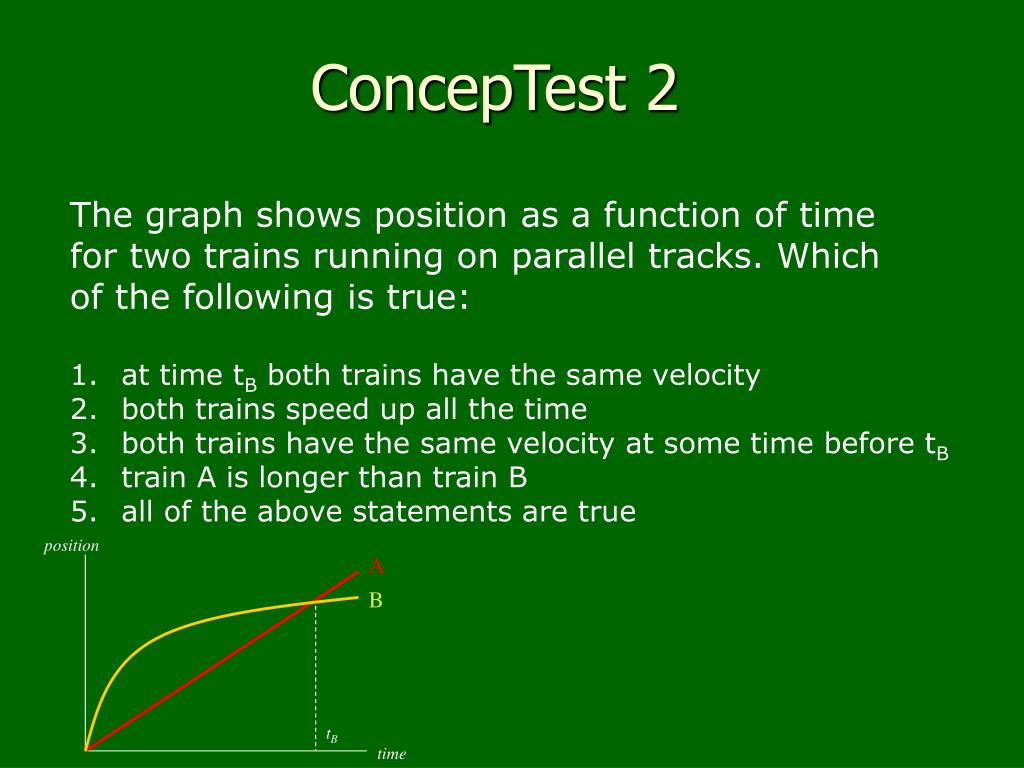 ConcepTest 2

The graph shows position as a function of time for two trains running on parallel tracks. Which of the following is true:

1. at time $t_B$ both trains have the same velocity
2. both trains speed up all the time
3. both trains have the same velocity at some time before $t_B$
4. train A is longer than train B
5. all of the above statements are true

position
A
B
$t_B$
time